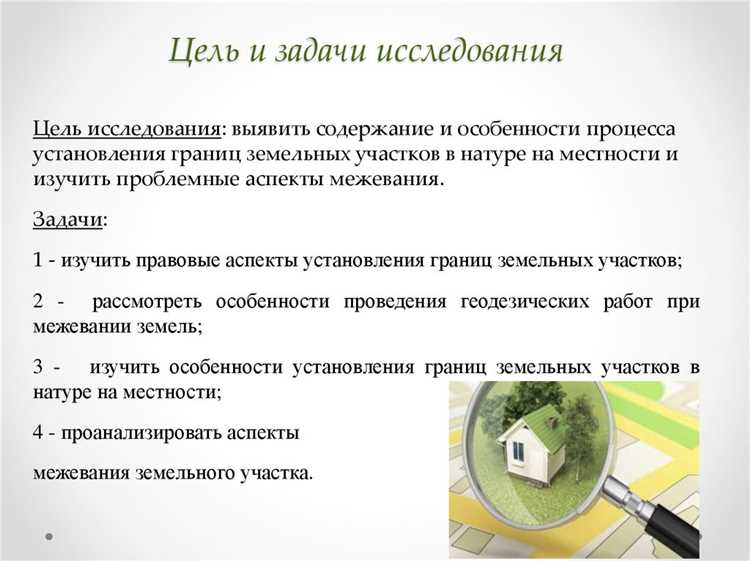 Цель и задачи исследования

Цель исследования: выявить содержание и особенности процесса установления границ земельных участков в натуре на местности и изучить проблемные аспекты межевания.

Задачи:

1 - изучить правовые аспекты установления границ земельных участков;

2 - рассмотреть особенности проведения геодезических работ при межевании земель;

3 - изучить особенности установления границ земельных участков в натуре на местности;

4 - проанализировать аспекты

межевания земельного участка.